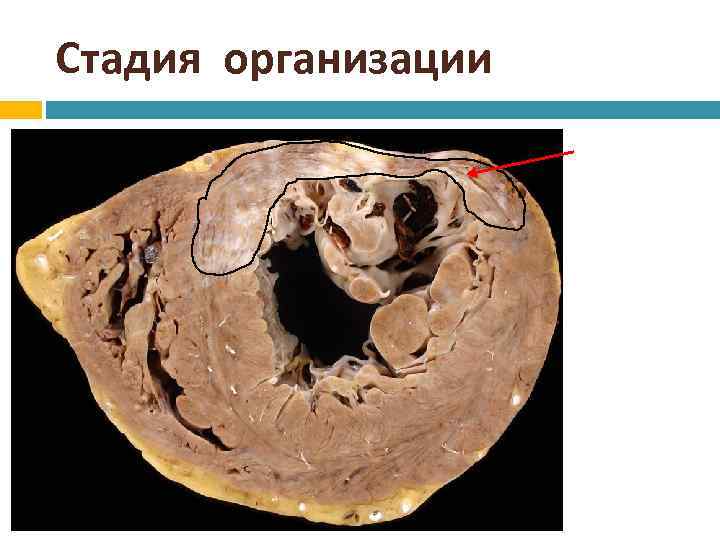 Стадия организации